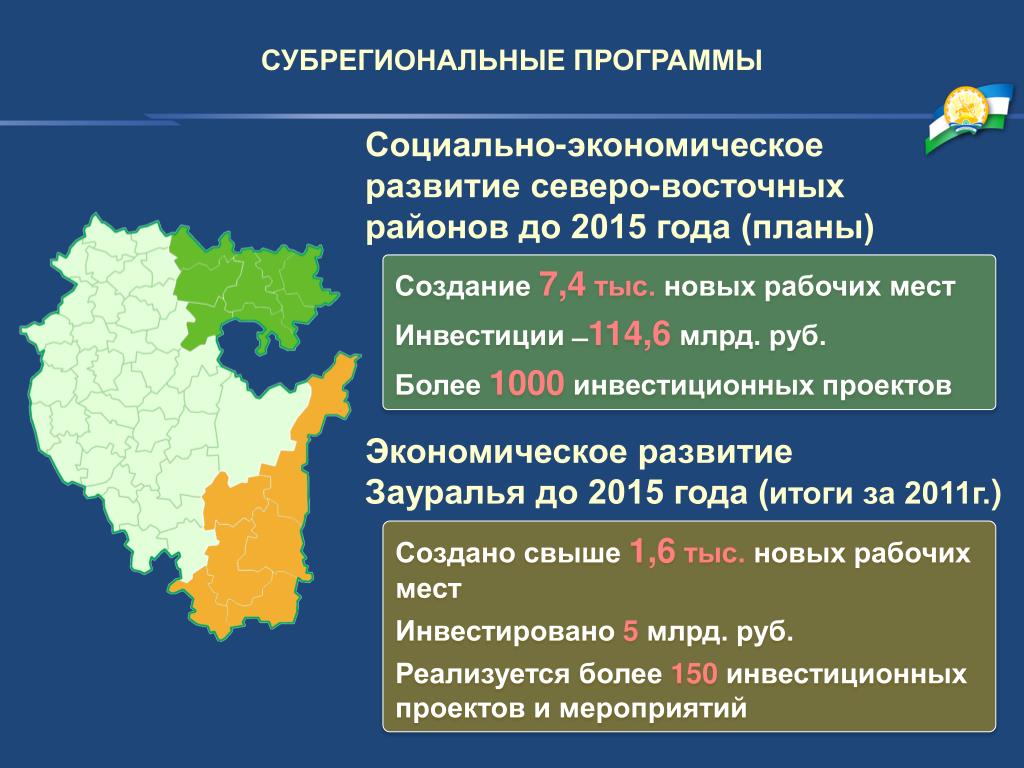 СУБРЕГИОНАЛЬНЫЕ ПРОГРАММЫ

Социально-экономическое развитие северо-восточных районов до 2015 года (планы)

Создание 7,4 тыс. новых рабочих мест

Инвестиции – 114,6 млрд. руб.

Более 1000 инвестиционных проектов

Экономическое развитие Зауралья до 2015 года (итоги за 2011г.)

Создано свыше 1,6 тыс. новых рабочих мест

Инвестировано 5 млрд. руб.

Реализуется более 150 инвестиционных проектов и мероприятий